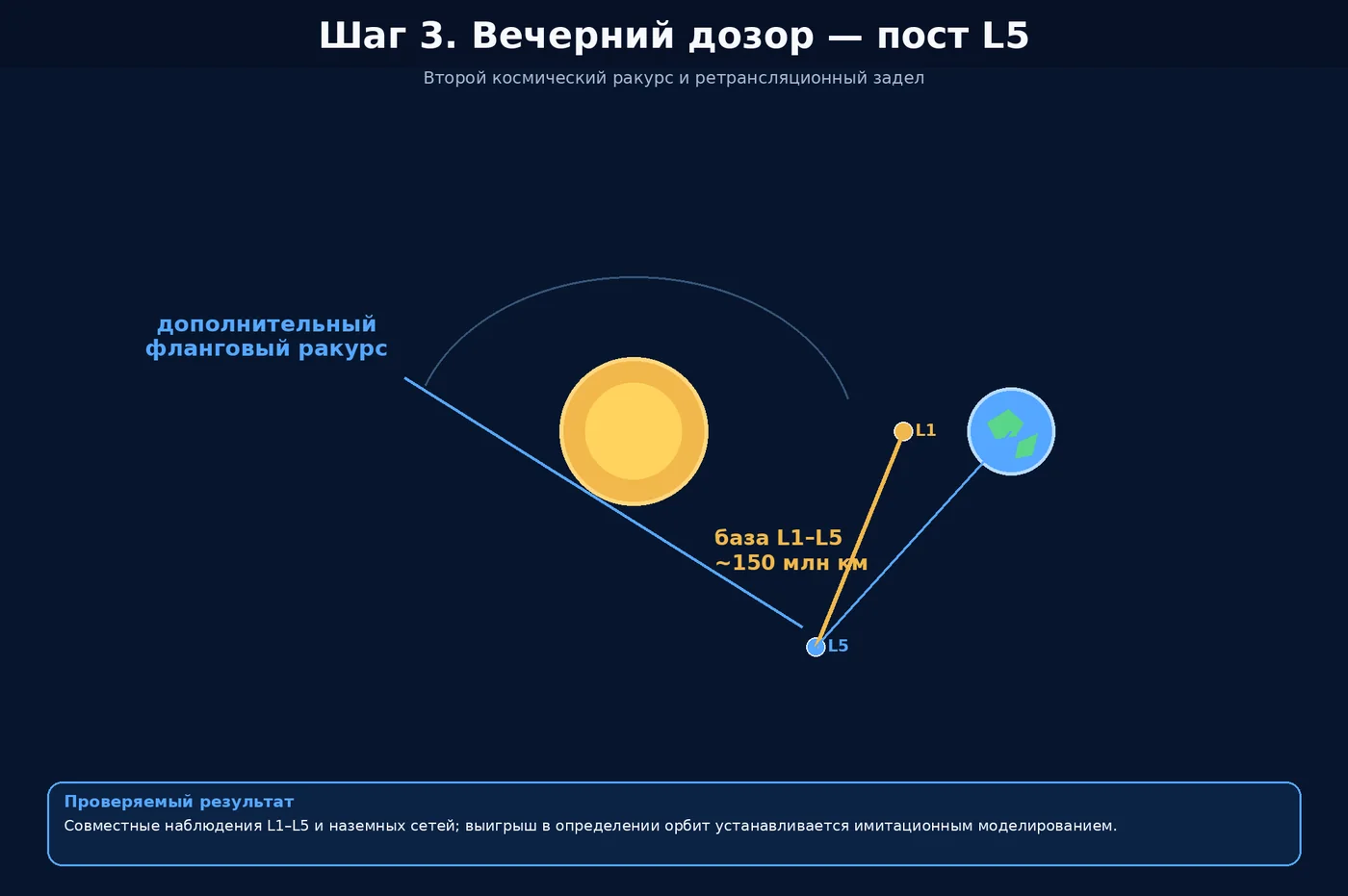 Шаг 3. Вечерний дозор — пост L5

Второй космический ракурс и ретрансляционный задел

дополнительный фланговый ракурс

L1

база L1–L5
~150 млн км

L5

Проверяемый результат

Совместные наблюдения L1–L5 и наземных сетей; выигрыш в определении орбит устанавливается имитационным моделированием.